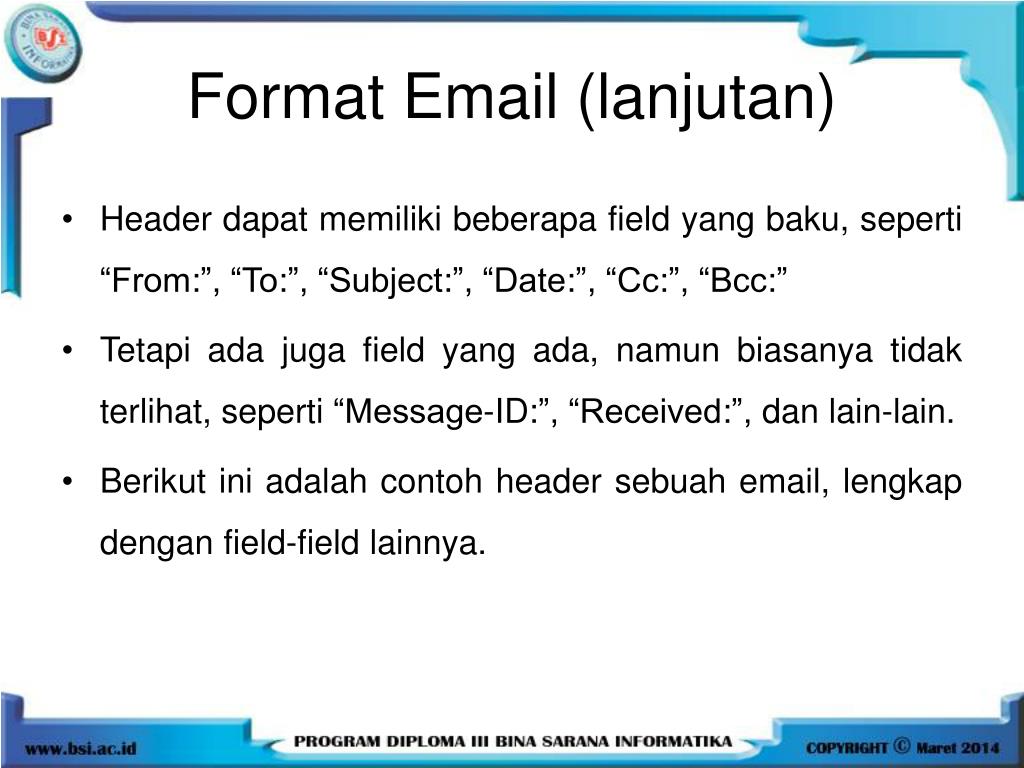 BINA SARANA INFORMATIKA BSI

Format Email (lanjutan)

• Header dapat memiliki beberapa field yang baku, seperti “From:”, “To:”, “Subject:”, “Date:”, “Cc:”, “Bcc:”

• Tetapi ada juga field yang ada, namun biasanya tidak terlihat, seperti “Message-ID:”, “Received:”, dan lain-lain.

• Berikut ini adalah contoh header sebuah email, lengkap dengan field-field lainnya.

www.bsi.ac.id PROGRAM DIPLOMA III BINA SARANA INFORMATIKA COPYRIGHT © Maret 2014